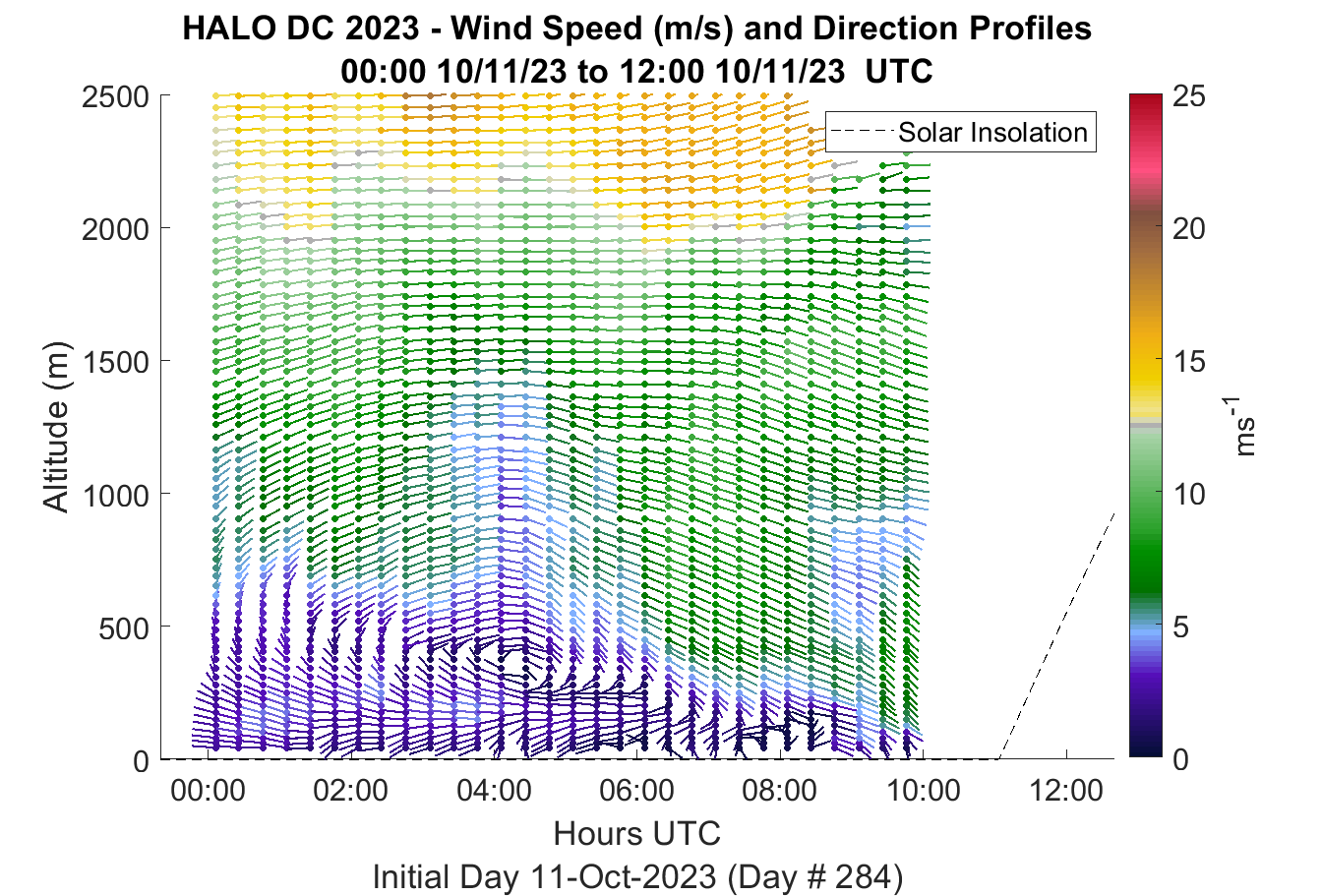 HALO DC 2023 - Wind Speed (m/s) and Direction Profiles
00:00 10/11/23 to 12:00 10/11/23 UTC

Solar Insolation

Altitude (m)

2500
2000
1500
1000
500
0

00:00
02:00
04:00
06:00
08:00
10:00
12:00

Hours UTC
Initial Day 11-Oct-2023 (Day # 284)

25
20
15
10
5
0

$ms^{-1}$